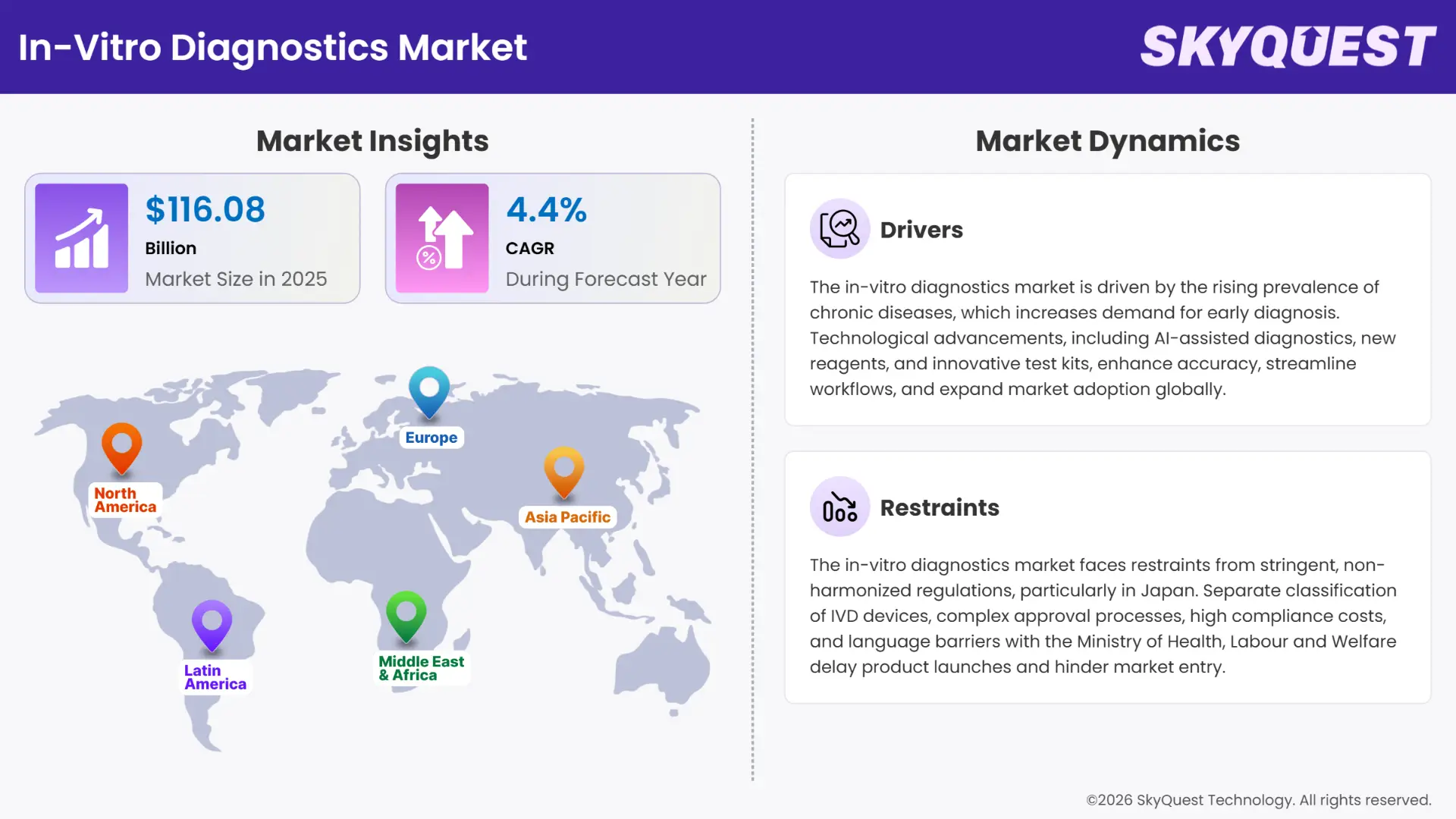 In-Vitro Diagnostics Market

SKYQUEST

Market Insights

$116.08
Billion
Market Size in 2025

4.4%
CAGR
During Forecast Year

North America

Europe

Asia Pacific

Latin America

Middle East & Africa

Market Dynamics

Drivers

The in-vitro diagnostics market is driven by the rising prevalence of chronic diseases, which increases demand for early diagnosis. Technological advancements, including AI-assisted diagnostics, new reagents, and innovative test kits, enhance accuracy, streamline workflows, and expand market adoption globally.

Restraints

The in-vitro diagnostics market faces restraints from stringent, non-harmonized regulations, particularly in Japan. Separate classification of IVD devices, complex approval processes, high compliance costs, and language barriers with the Ministry of Health, Labour and Welfare delay product launches and hinder market entry.

©2026 SkyQuest Technology. All rights reserved.